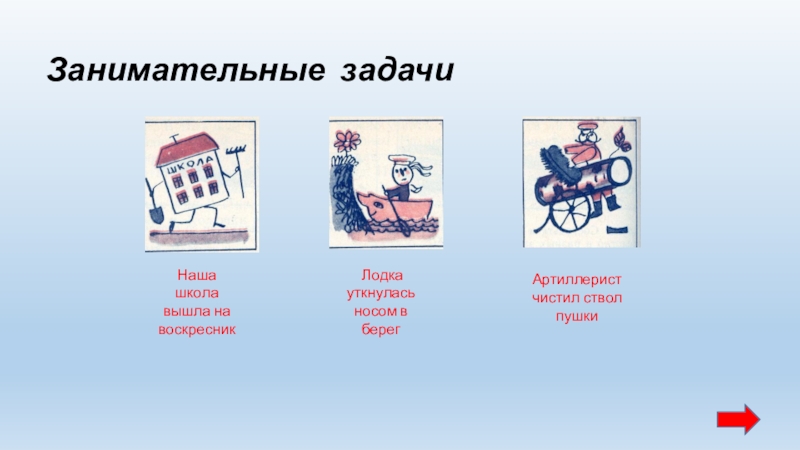 Занимательные задачи

ШКОЛА

Наша школа вышла на воскресник

Лодка уткнулась носом в берег

Артиллерист чистил ствол пушки